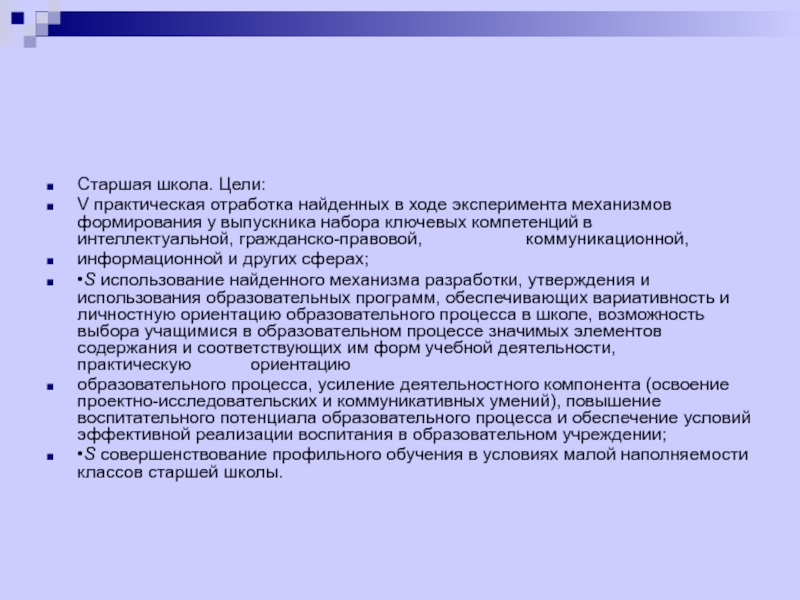 Старшая школа. Цели:

V практическая отработка найденных в ходе эксперимента механизмов формирования у выпускника набора ключевых компетенций в интеллектуальной, гражданско-правовой, коммуникационной,

информационной и других сферах;

•S использование найденного механизма разработки, утверждения и использования образовательных программ, обеспечивающих вариативность и личностную ориентацию образовательного процесса в школе, возможность выбора учащимися в образовательном процессе значимых элементов содержания и соответствующих им форм учебной деятельности, практическую ориентацию

образовательного процесса, усиление деятельностного компонента (освоение проектно-исследовательских и коммуникативных умений), повышение воспитательного потенциала образовательного процесса и обеспечение условий эффективной реализации воспитания в образовательном учреждении;

•S совершенствование профильного обучения в условиях малой наполняемости классов старшей школы.